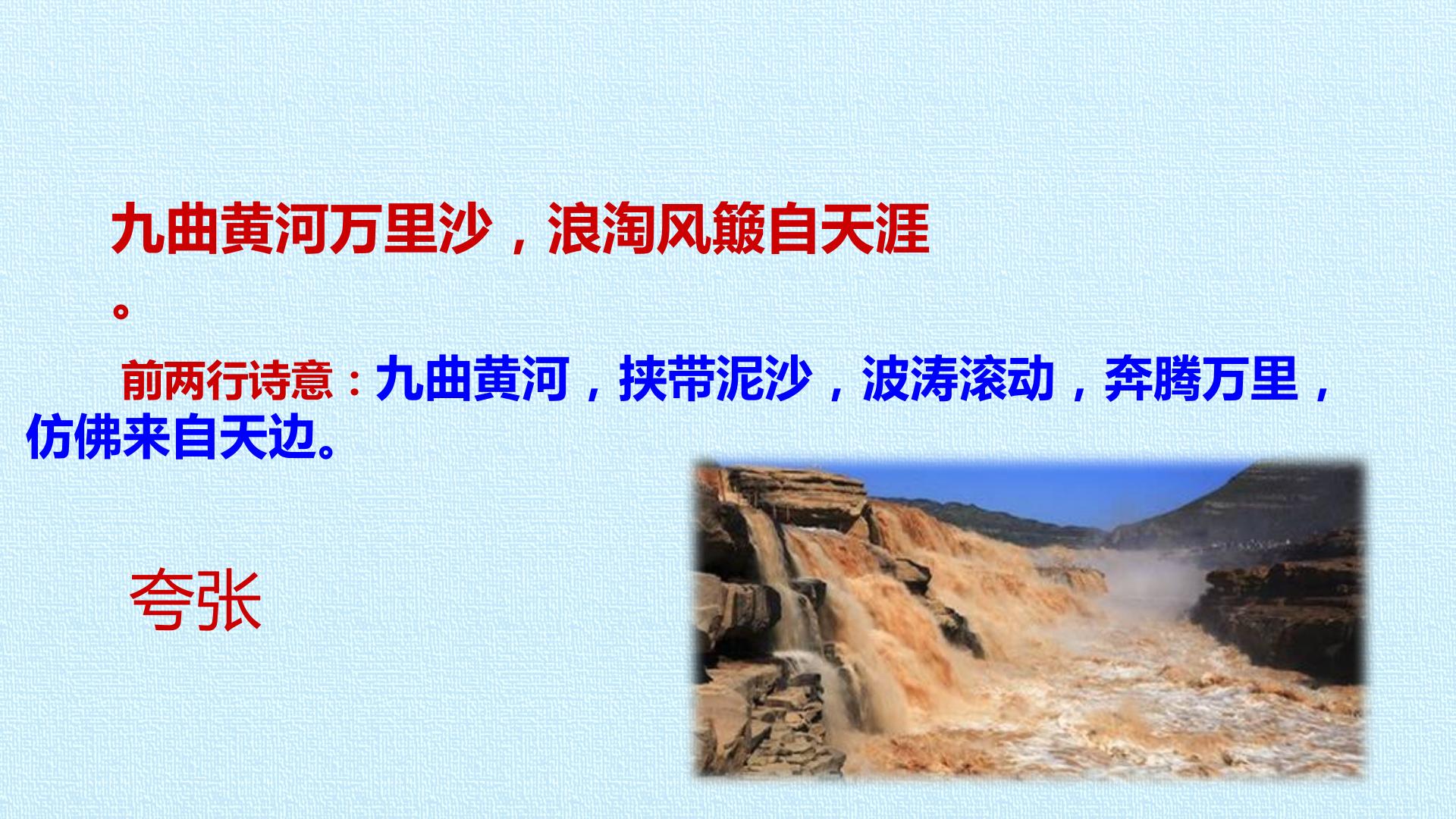 九曲黄河万里沙，浪淘风簸自天涯。

前两行诗意：九曲黄河，挟带泥沙，波涛滚动，奔腾万里，仿佛来自天边。

夸张